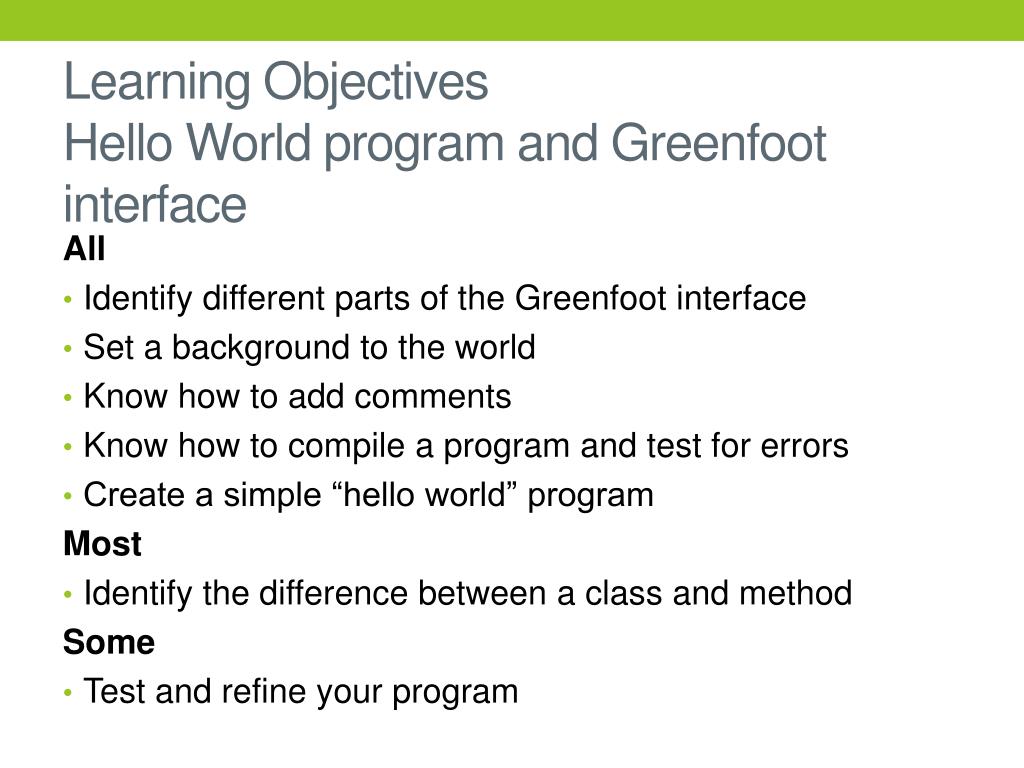 Learning Objectives
Hello World program and Greenfoot interface

All

• Identify different parts of the Greenfoot interface
• Set a background to the world
• Know how to add comments
• Know how to compile a program and test for errors
• Create a simple “hello world” program

Most

• Identify the difference between a class and method

Some

• Test and refine your program